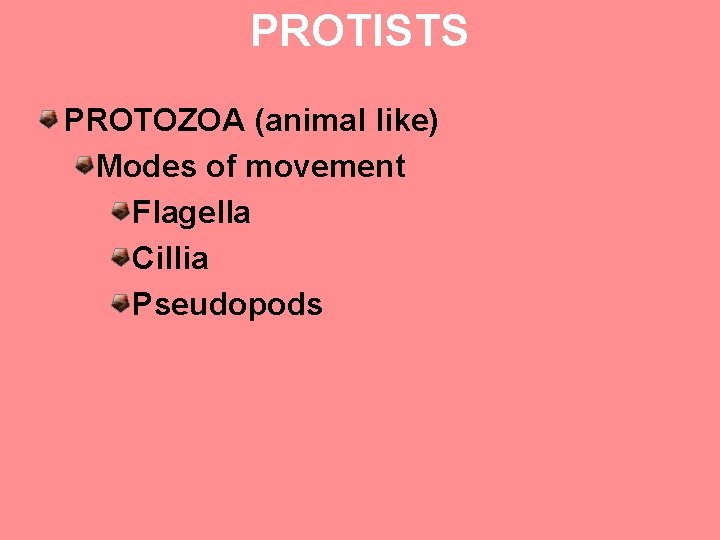 PROTISTS

PROTOZOA (animal like)

Modes of movement

Flagella

Cillia

Pseudopods